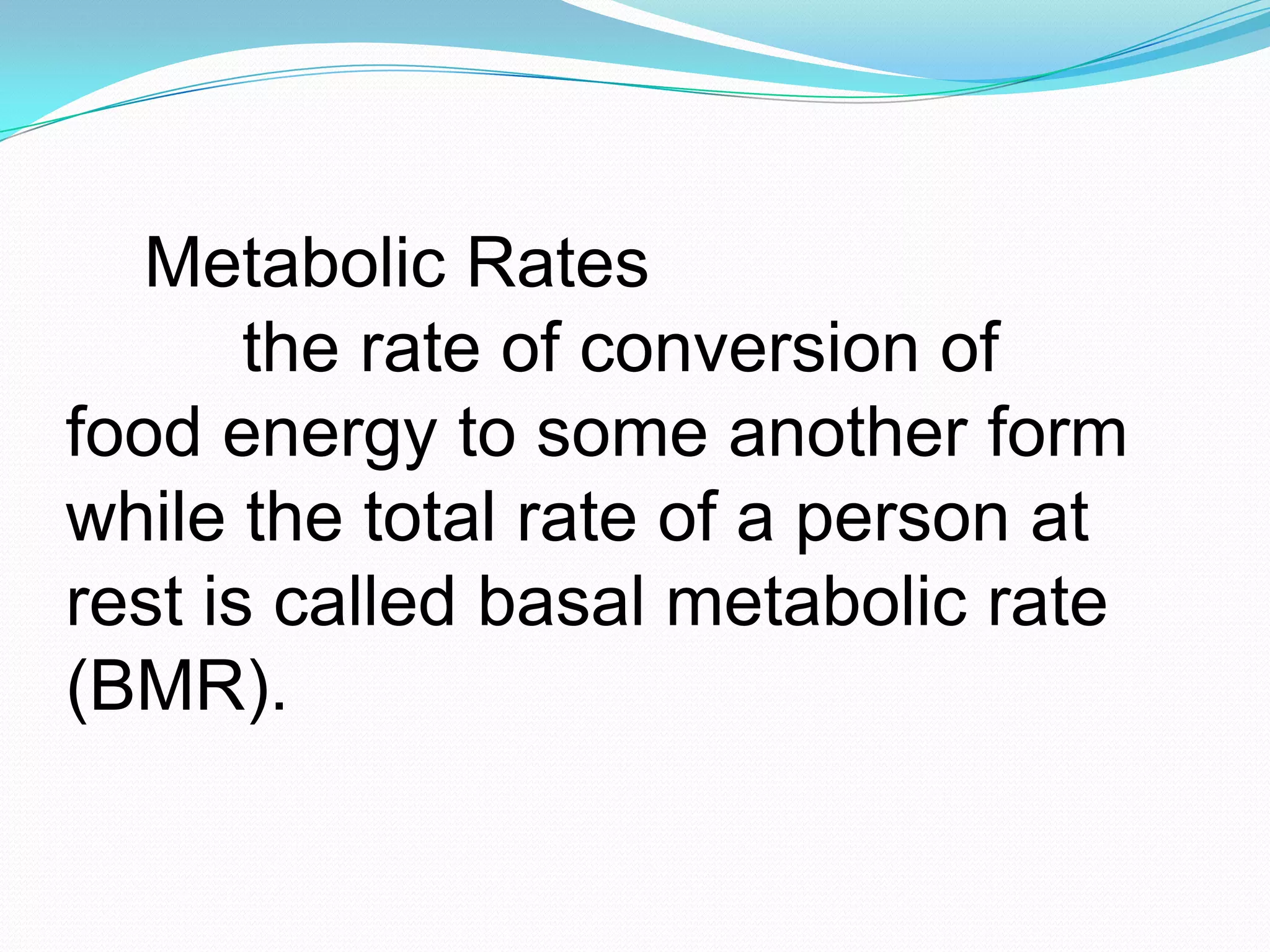 Metabolic Rates
the rate of conversion of food energy to some another form while the total rate of a person at rest is called basal metabolic rate (BMR).